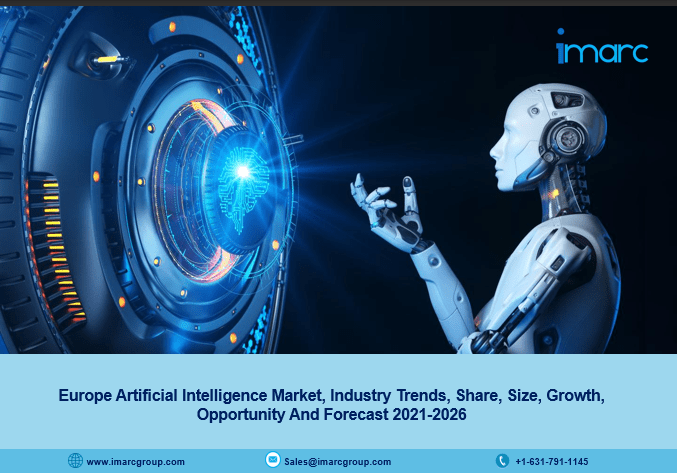 imarc

Europe Artificial Intelligence Market, Industry Trends, Share, Size, Growth, Opportunity And Forecast 2021-2026

www.imarcgroup.com Sales@imarcgroup.com +1-631-791-1145